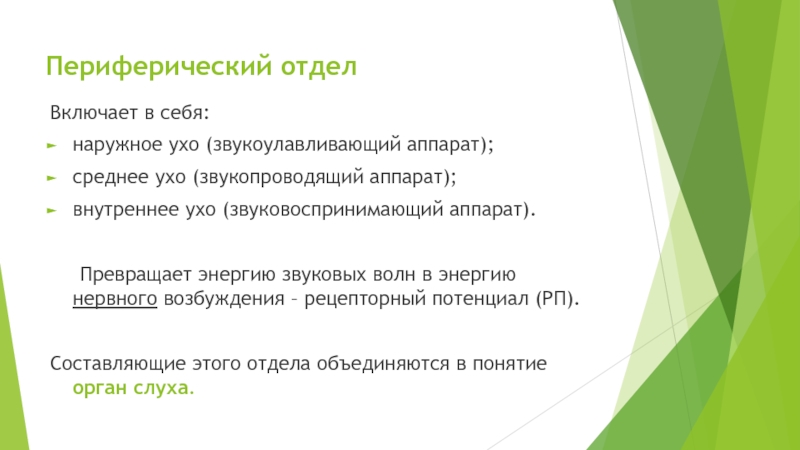 Периферический отдел

Включает в себя:

► наружное ухо (звукоулавливающий аппарат);

► среднее ухо (звукопроводящий аппарат);

► внутреннее ухо (звуковоспринимающий аппарат).

Превращает энергию звуковых волн в энергию нервного возбуждения – рецепторный потенциал (РП).

Составляющие этого отдела объединяются в понятие орган слуха.